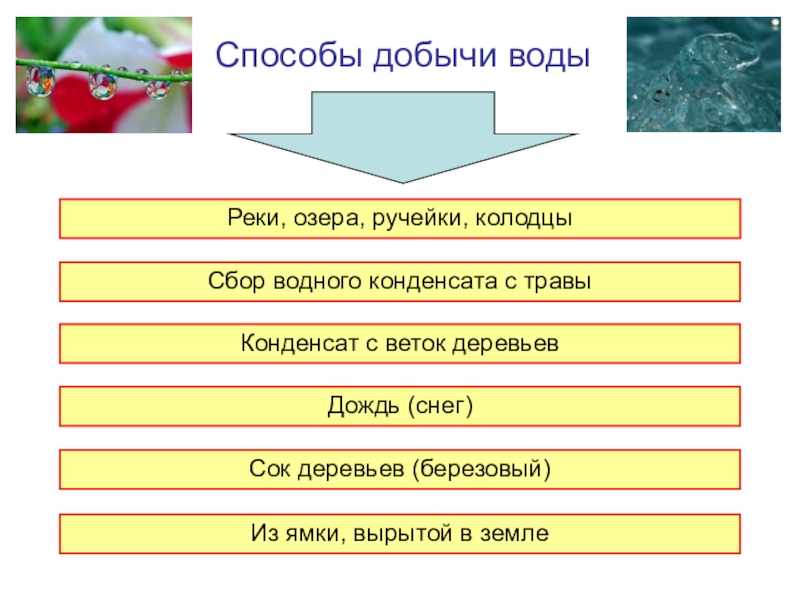 Способы добычи воды

Реки, озера, ручейки, колодцы

Сбор водного конденсата с травы

Конденсат с веток деревьев

Дождь (снег)

Сок деревьев (березовый)

Из ямки, вырытой в земле